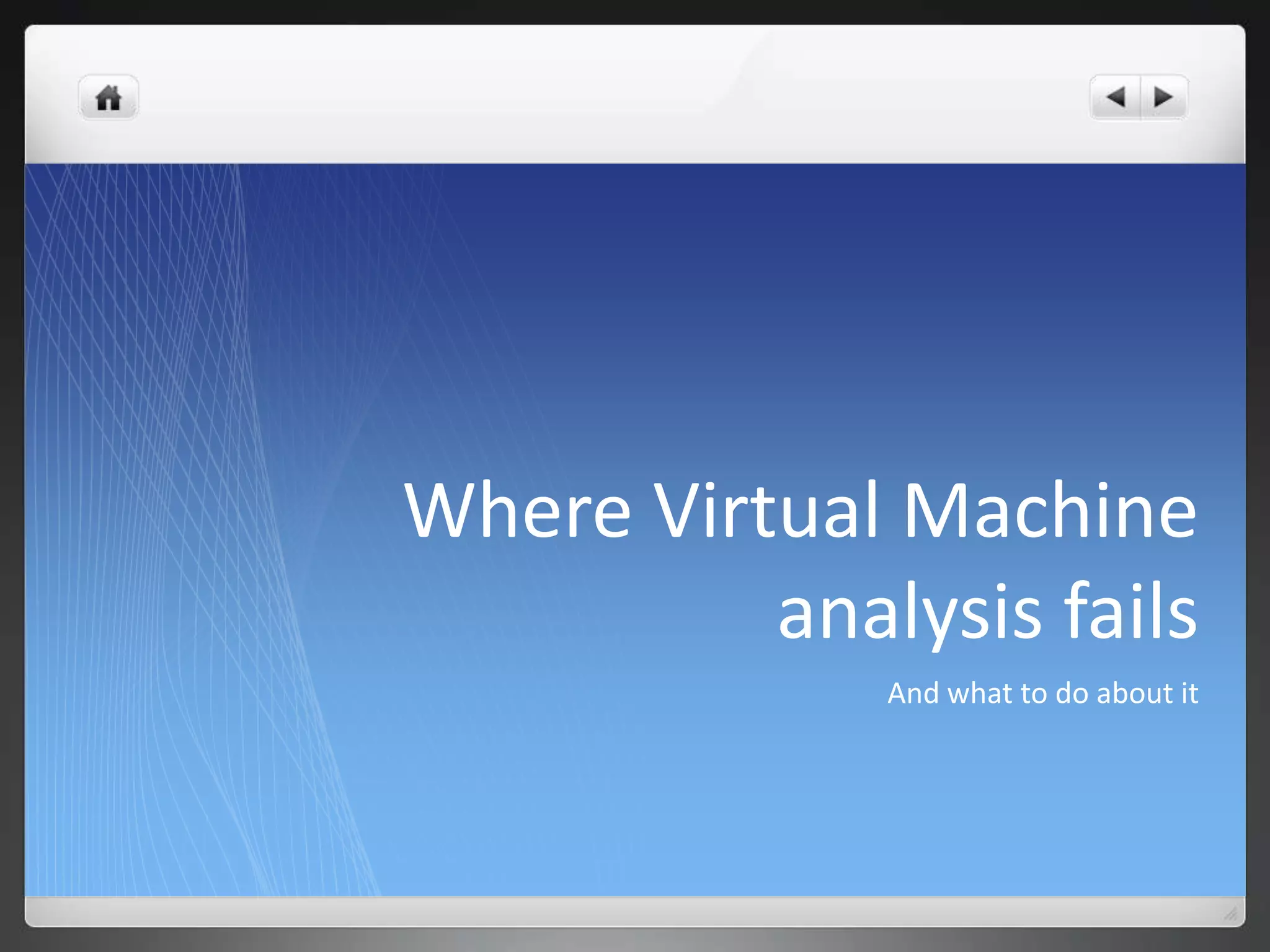 Where Virtual Machine analysis fails

And what to do about it